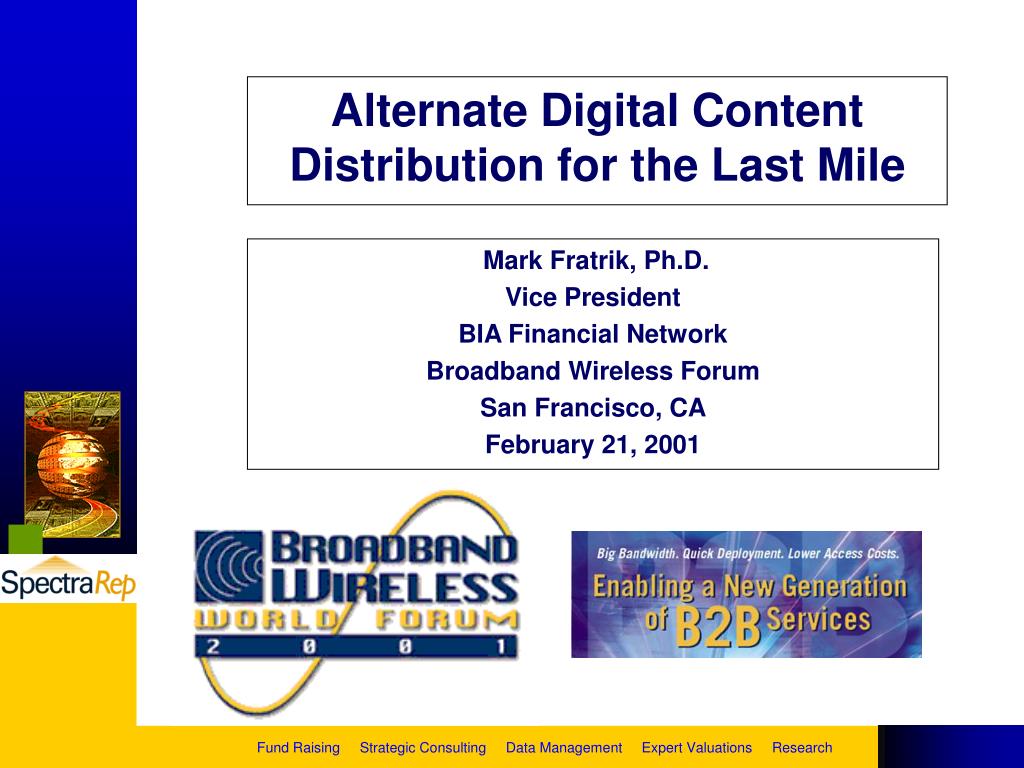 Alternate Digital Content Distribution for the Last Mile

Mark Fratrik, Ph.D.
Vice President
BIA Financial Network
Broadband Wireless Forum
San Francisco, CA
February 21, 2001

SpectraRep

BROADBAND WIRELESS WORLD FORUM 2 0 0 1

Big Bandwidth. Quick Deployment. Lower Access Costs.
Enabling a New Generation of B2B Services

Fund Raising Strategic Consulting Data Management Expert Valuations Research